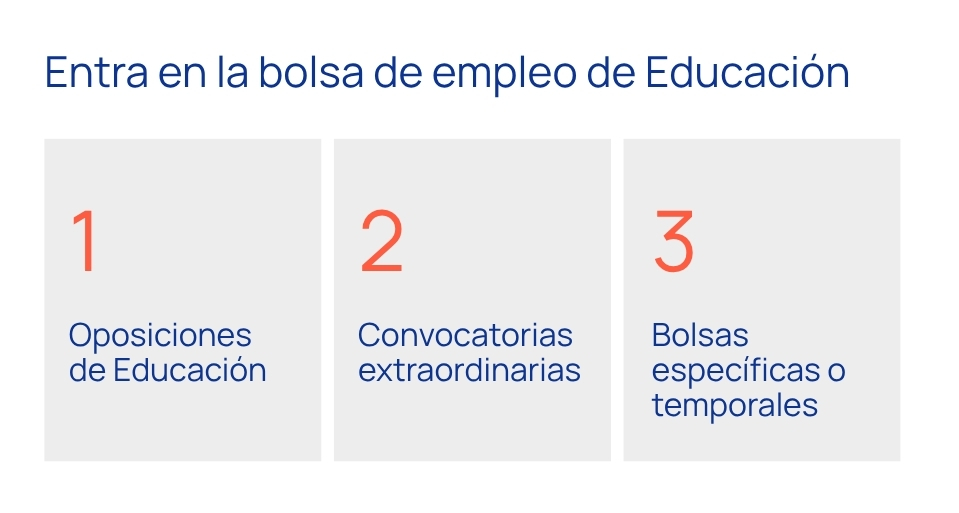 Entra en la bolsa de empleo de Educación

1

Oposiciones de Educación

2

Convocatorias extraordinarias

3

Bolsas específicas o temporales